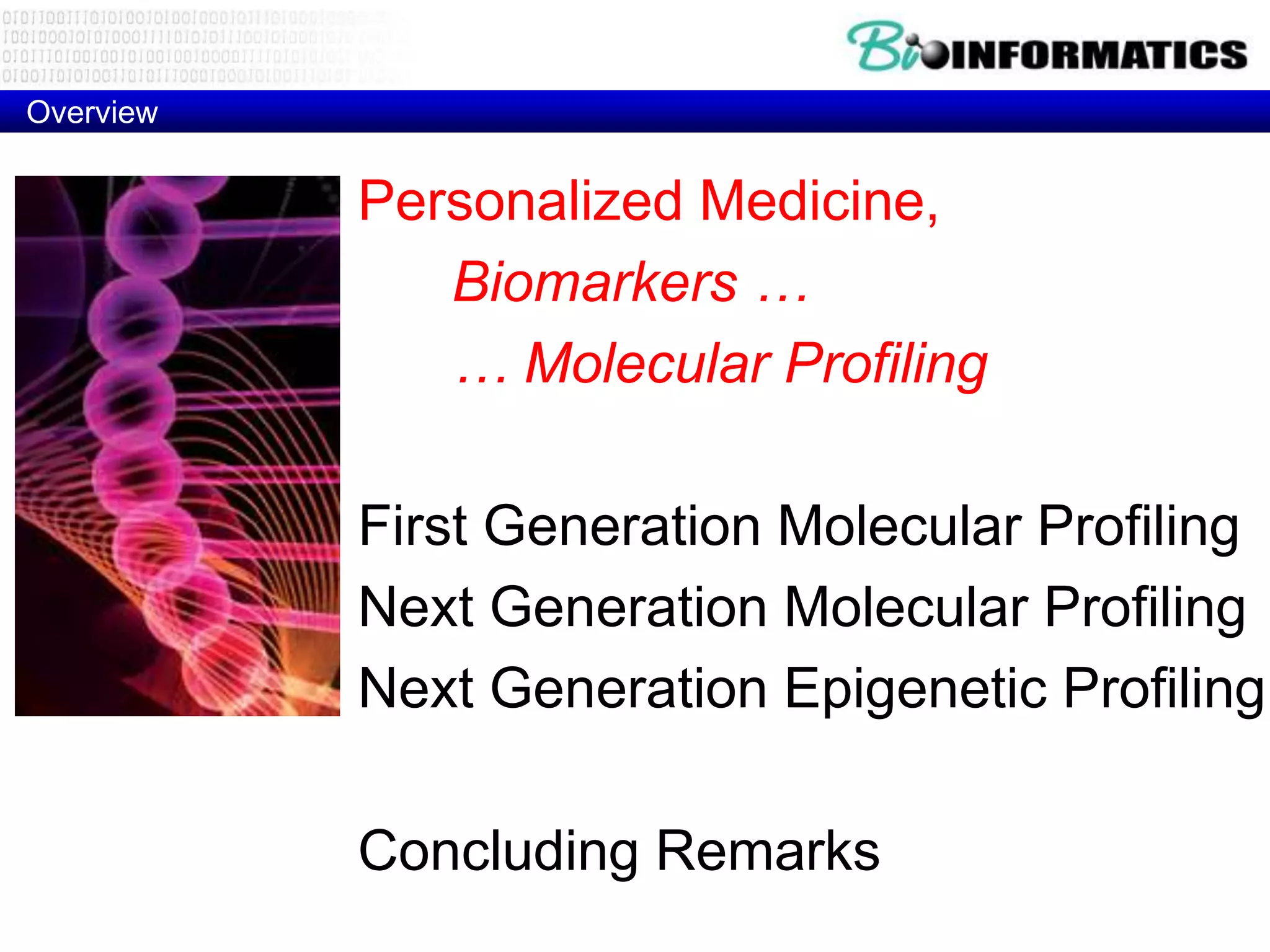 BioINFORMATICS

Overview

Personalized Medicine,

Biomarkers …

… Molecular Profiling

First Generation Molecular Profiling

Next Generation Molecular Profiling

Next Generation Epigenetic Profiling

Concluding Remarks